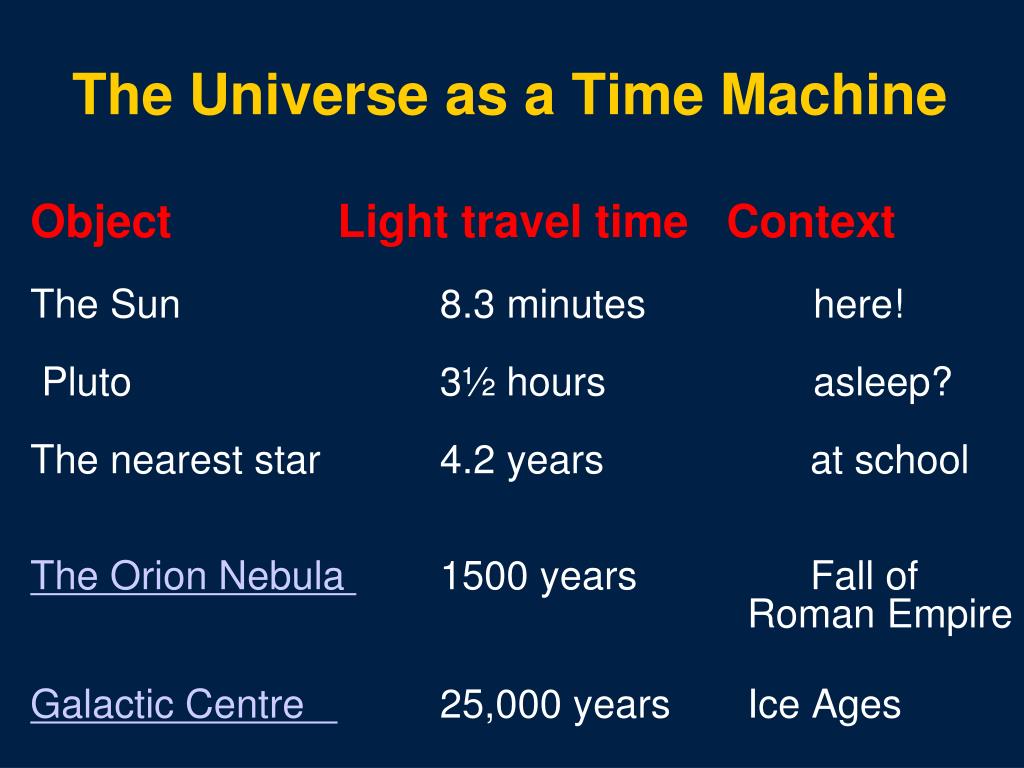 The Universe as a Time Machine

| Object | Light travel time | Context |
|---|---|---|
| The Sun | 8.3 minutes | here! |
| Pluto | 3½ hours | asleep? |
| The nearest star | 4.2 years | at school |
| The Orion Nebula | 1500 years | Fall of Roman Empire |
| Galactic Centre | 25,000 years | Ice Ages |